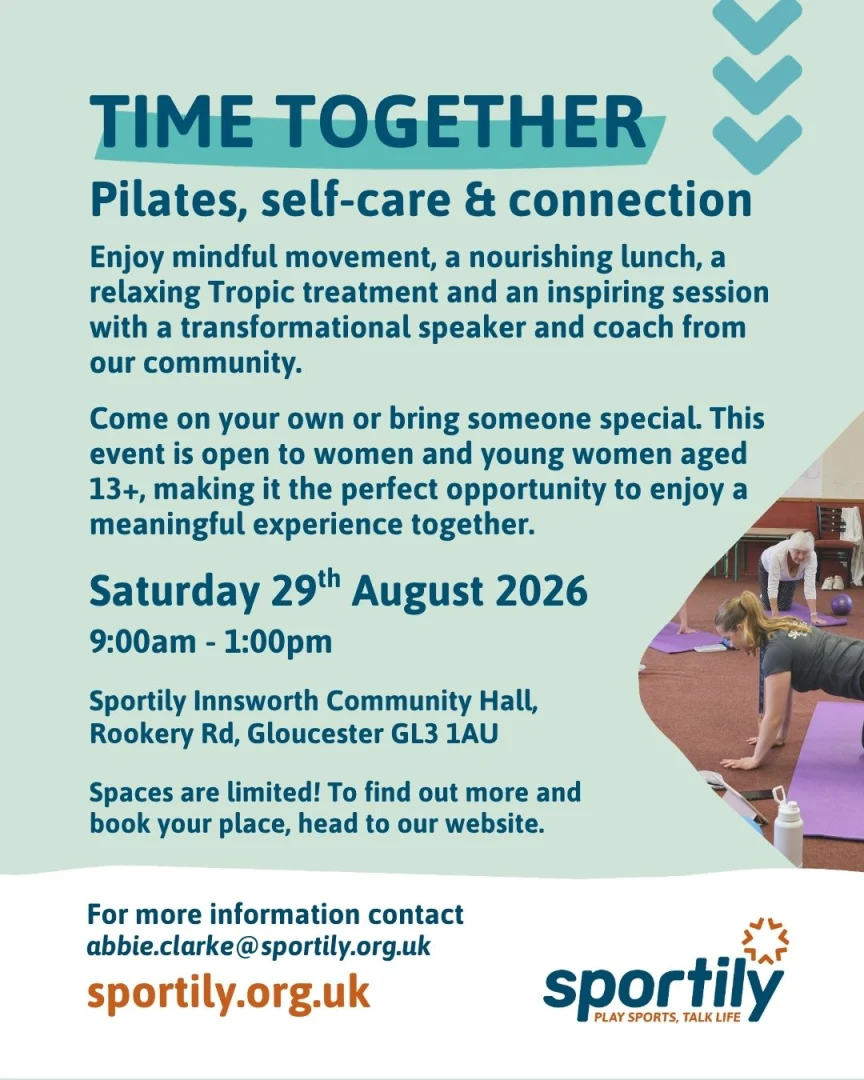 TIME TOGETHER

Pilates, self-care & connection

Enjoy mindful movement, a nourishing lunch, a relaxing Tropic treatment and an inspiring session with a transformational speaker and coach from our community.

Come on your own or bring someone special. This event is open to women and young women aged 13+, making it the perfect opportunity to enjoy a meaningful experience together.

Saturday 29$^{th}$ August 2026

9:00am - 1:00pm

Sportily Innsworth Community Hall, Rookery Rd, Gloucester GL3 1AU

Spaces are limited! To find out more and book your place, head to our website.

For more information contact
abbie.clarke@sportily.org.uk
sportily.org.uk

sportily
PLAY SPORTS, TALK LIFE